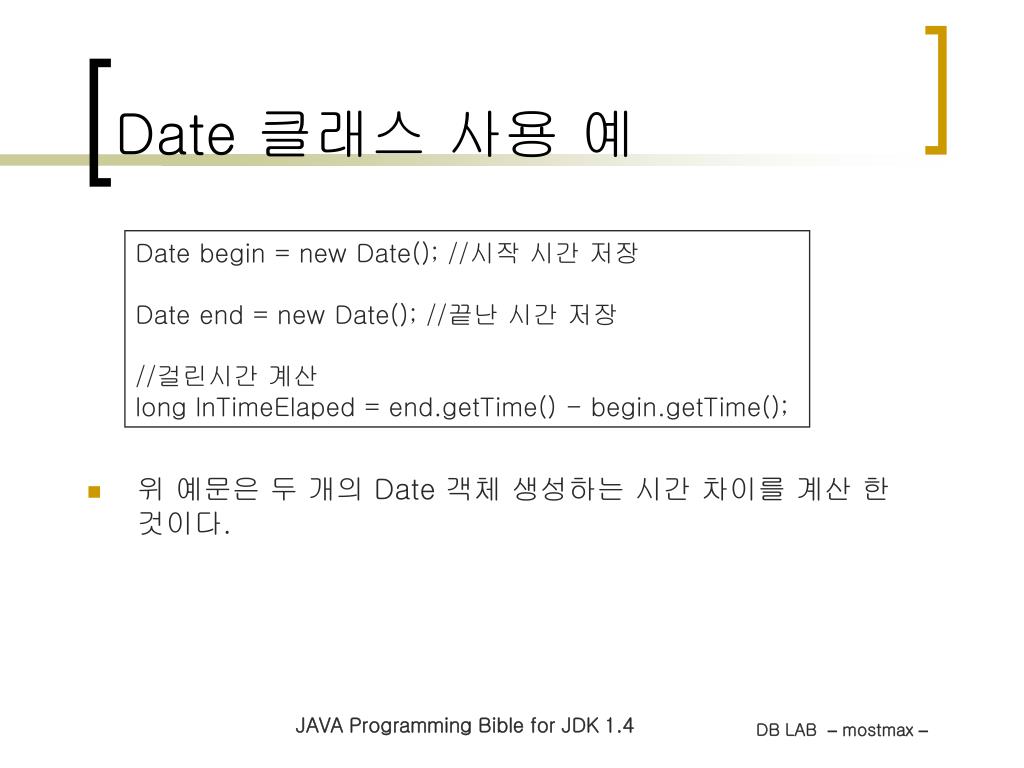 Date 클래스 사용 예

Date begin = new Date(); //시작 시간 저장

Date end = new Date(); //끝난 시간 저장

//걸린시간 계산
long lnTimeElaped = end.getTime() - begin.getTime();

위 예문은 두 개의 Date 객체 생성하는 시간 차이를 계산 한 것이다.

JAVA Programming Bible for JDK 1.4

DB LAB – mostmax –